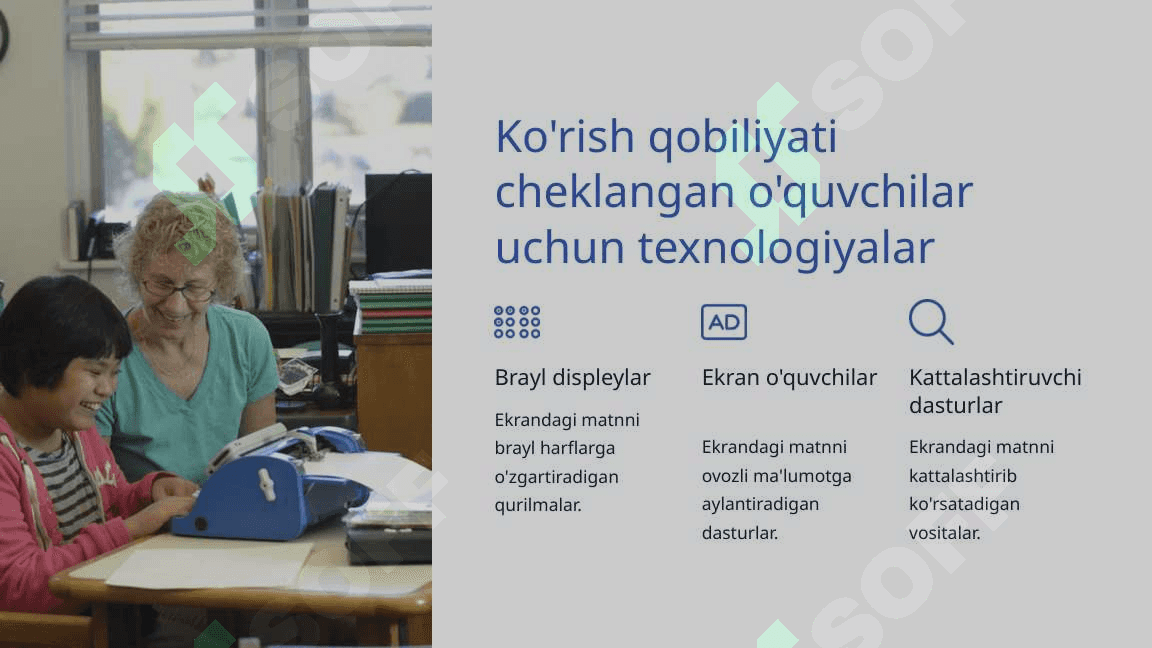 Ko'rish qobiliyati cheklangan o'quvchilar uchun texnologiyalar

AD

Brayl displeylar

Ekrandagi matnni brayl harflarga o'zgartiradigan qurilmalar.

Ekran o'quvchilar

Ekrandagi matnni ovozli ma'lumotga aylantiradigan dasturlar.

Kattalashtiruvchi dasturlar

Ekrandagi matnni kattalashtirib ko'rsatadigan vositalar.